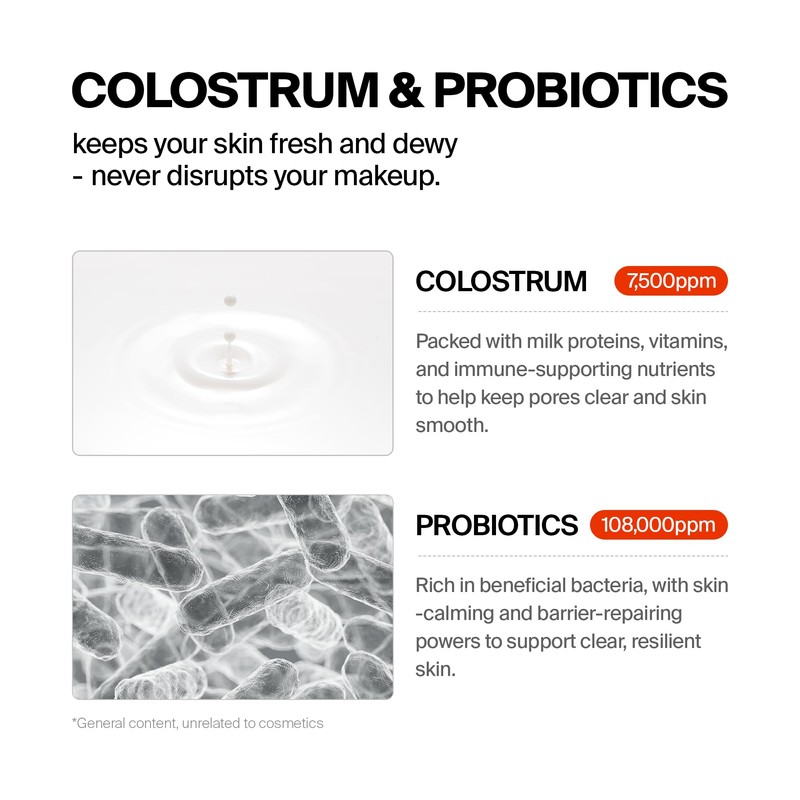 COLOSTRUM & PROBIOTICS

keeps your skin fresh and dewy
- never disrupts your makeup.

COLOSTRUM 7,500ppm

Packed with milk proteins, vitamins, and immune-supporting nutrients to help keep pores clear and skin smooth.

PROBIOTICS 108,000ppm

Rich in beneficial bacteria, with skin -calming and barrier-repairing powers to support clear, resilient skin.

*General content, unrelated to cosmetics